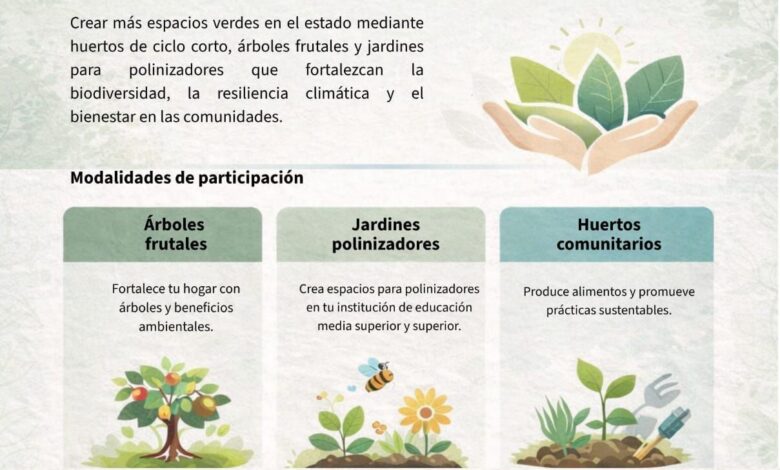 Crear más espacios verdes en el estado mediante huertos de ciclo corto, árboles frutales y jardines para polinizadores que fortalezcan la biodiversidad, la resiliencia climática y el bienestar en las comunidades.

Modalidades de participación

Árboles frutales

Fortalece tu hogar con árboles y beneficios ambientales.

Jardines polinizadores

Crea espacios para polinizadores en tu institución de educación media superior y superior.

Huertos comunitarios

Produce alimentos y promueve prácticas sustentables.